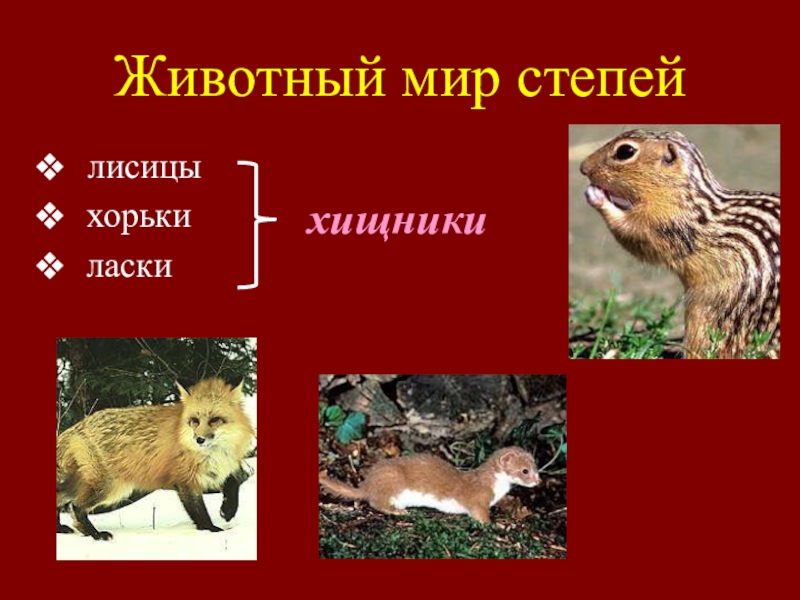 Животный мир степей

❖ лисицы
❖ хорьки
❖ ласки

хищники